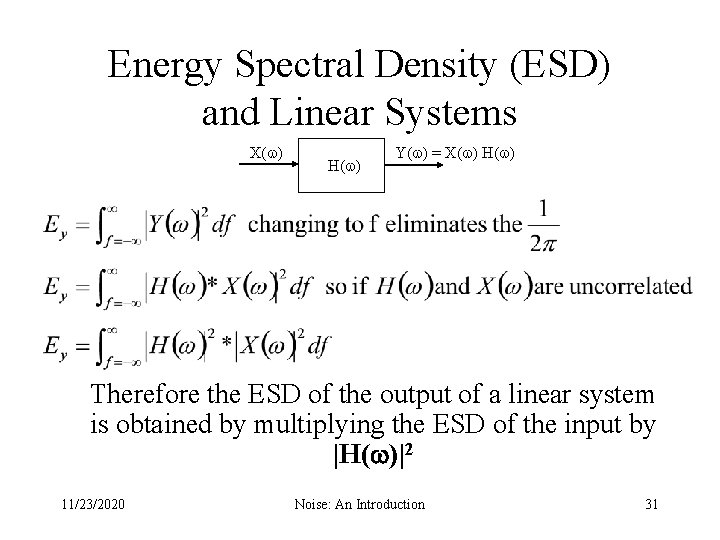 Energy Spectral Density (ESD) and Linear Systems

X(ω)

H(ω)

Y(ω) = X(ω) H(ω)

$E_y = \int_{f=-\infty}^{\infty} |Y(\omega)|^2 df$ changing to f eliminates the $\frac{1}{2\pi}$

$E_y = \int_{f=-\infty}^{\infty} |H(\omega) * X(\omega)|^2 df$ so if $H(\omega)$ and $X(\omega)$ are uncorrelated

$E_y = \int_{f=-\infty}^{\infty} |H(\omega)|^2 * |X(\omega)|^2 df$

Therefore the ESD of the output of a linear system is obtained by multiplying the ESD of the input by $|H(\omega)|^2$

11/23/2020

Noise: An Introduction

31